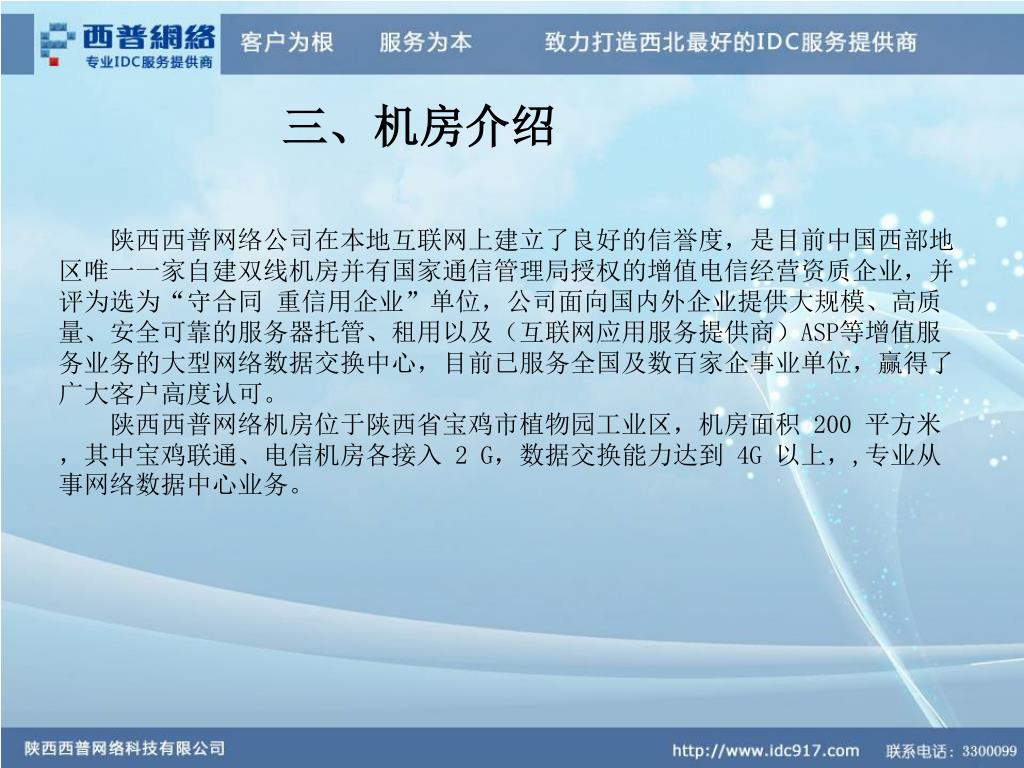 西普網絡
专业IDC服务提供商

客户为根　服务为本　致力打造西北最好的IDC服务提供商

三、机房介绍

陕西西普网络公司在本地互联网上建立了良好的信誉度，是目前中国西部地区唯一一家自建双线机房并有国家通信管理局授权的增值电信经营资质企业，并评为选为“守合同 重信用企业”单位，公司面向国内外企业提供大规模、高质量、安全可靠的服务器托管、租用以及（互联网应用服务提供商）ASP等增值服务业务的大型网络数据交换中心，目前已服务全国及数百家企事业单位，赢得了广大客户高度认可。

陕西西普网络机房位于陕西省宝鸡市植物园工业区，机房面积 200 平方米，其中宝鸡联通、电信机房各接入 2 G，数据交换能力达到 4G 以上，,专业从事网络数据中心业务。

陕西西普网络科技有限公司　http://www.idc917.com　联系电话：3300099